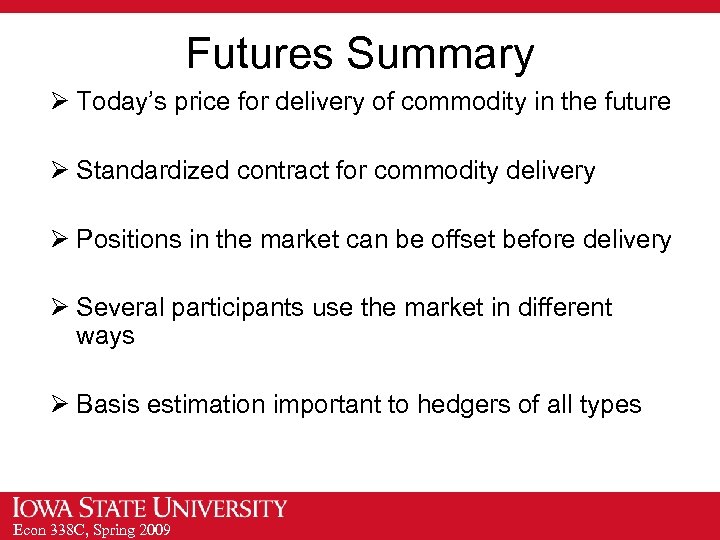 Futures Summary

➢ Today's price for delivery of commodity in the future

➢ Standardized contract for commodity delivery

➢ Positions in the market can be offset before delivery

➢ Several participants use the market in different ways

➢ Basis estimation important to hedgers of all types

IOWA STATE UNIVERSITY
Econ 338C, Spring 2009